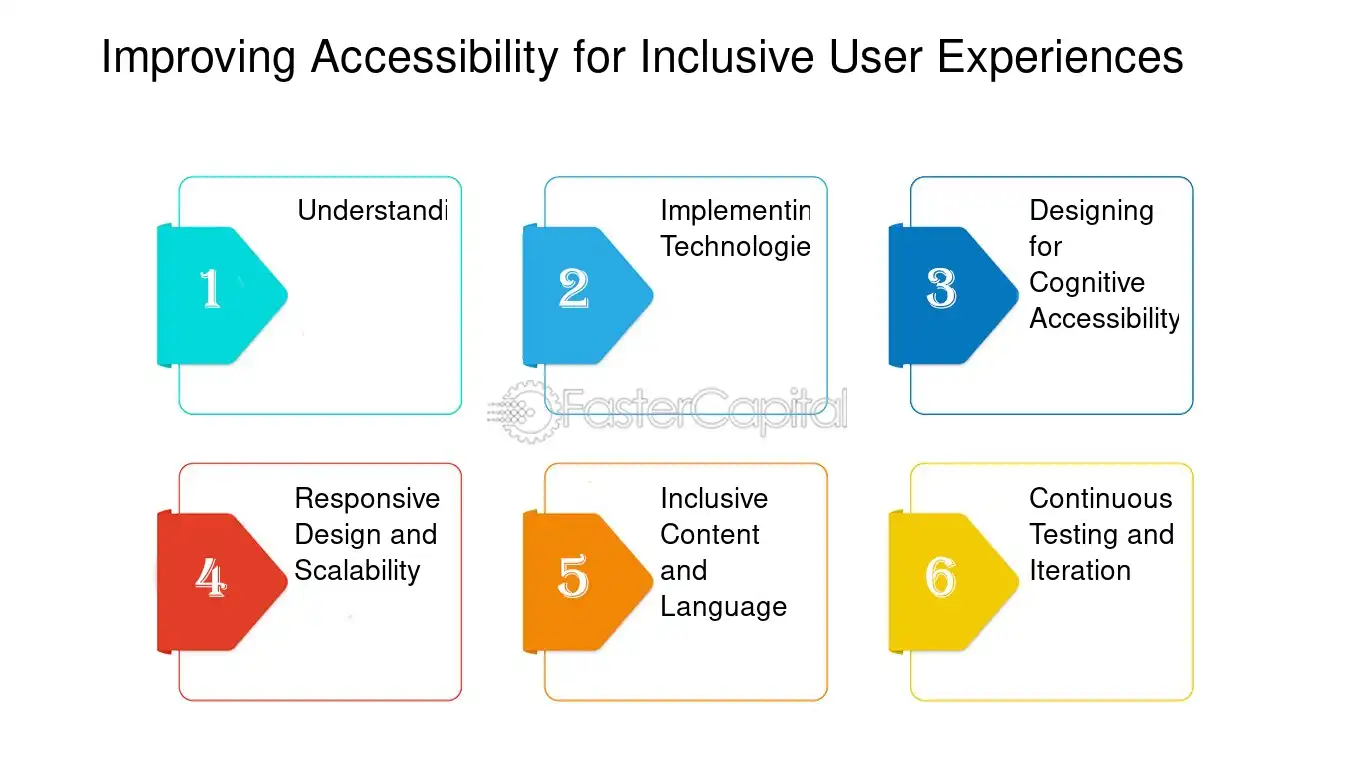 Improving Accessibility for Inclusive User Experiences

1
Understandi

2
Implementin Technologie

3
Designing for Cognitive Accessibility

FasterCapital

4
Responsive Design and Scalability

5
Inclusive Content and Language

6
Continuous Testing and Iteration